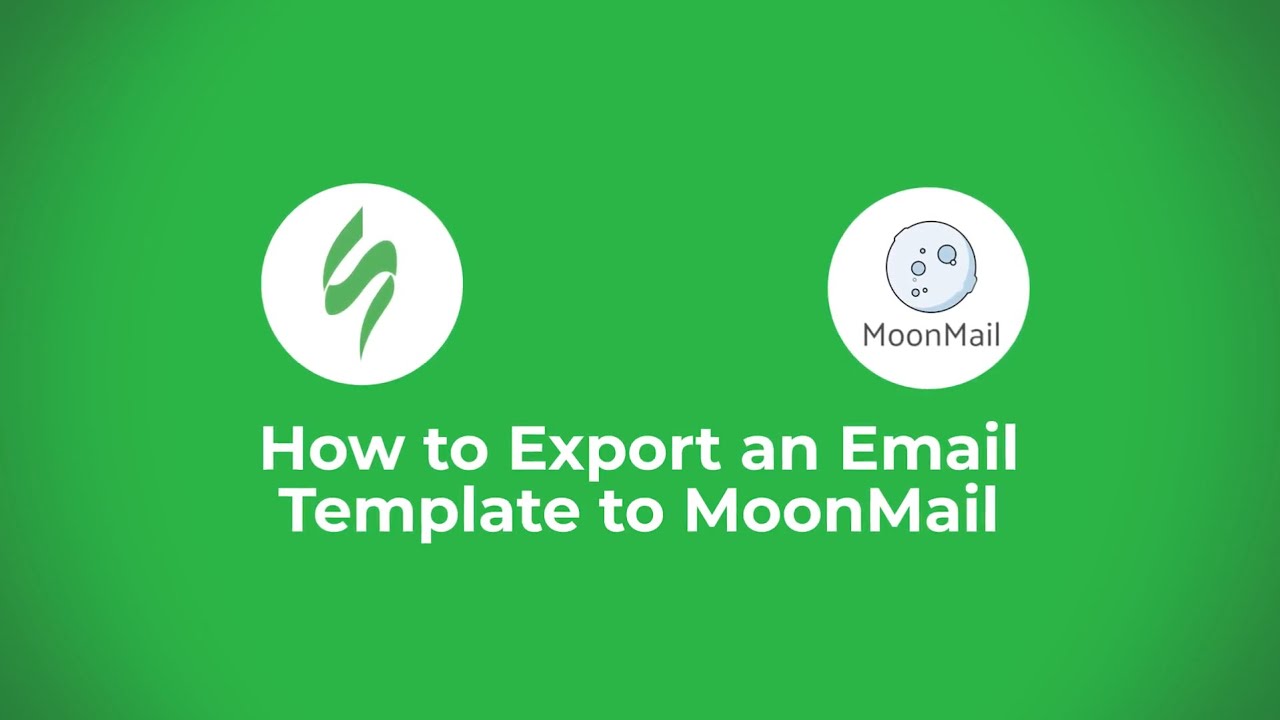 MoonMail

How to Export an Email Template to MoonMail